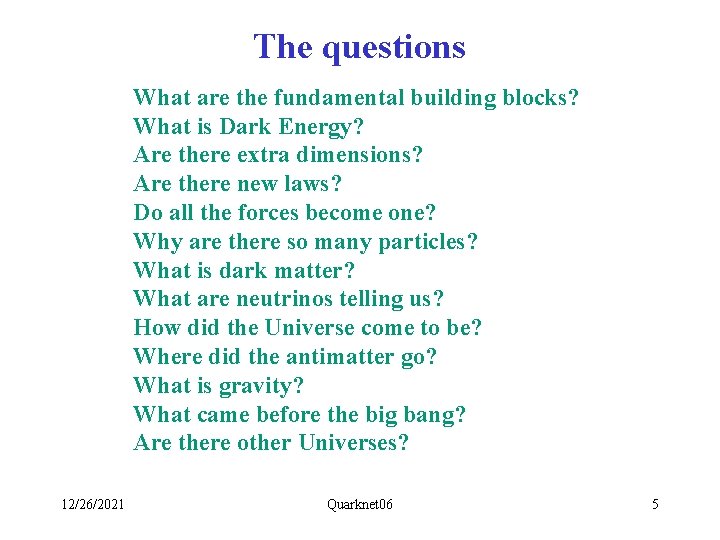 The questions

What are the fundamental building blocks?
What is Dark Energy?
Are there extra dimensions?
Are there new laws?
Do all the forces become one?
Why are there so many particles?
What is dark matter?
What are neutrinos telling us?
How did the Universe come to be?
Where did the antimatter go?
What is gravity?
What came before the big bang?
Are there other Universes?

12/26/2021 Quarknet06 5